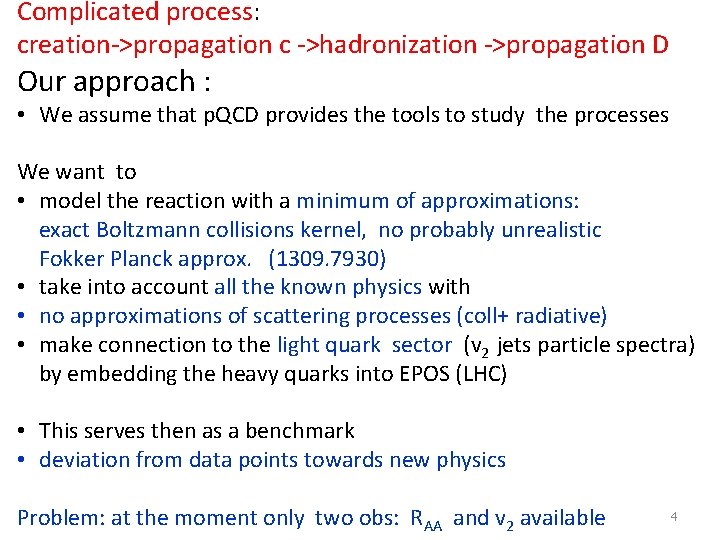 Complicated process:
creation->propagation c ->hadronization ->propagation D

Our approach :

• We assume that pQCD provides the tools to study the processes

We want to
• model the reaction with a minimum of approximations: exact Boltzmann collisions kernel, no probably unrealistic Fokker Planck approx. (1309.7930)
• take into account all the known physics with
• no approximations of scattering processes (coll+ radiative)
• make connection to the light quark sector ($v_2$ jets particle spectra) by embedding the heavy quarks into EPOS (LHC)

• This serves then as a benchmark
• deviation from data points towards new physics

Problem: at the moment only two obs: $R_{AA}$ and $v_2$ available

4